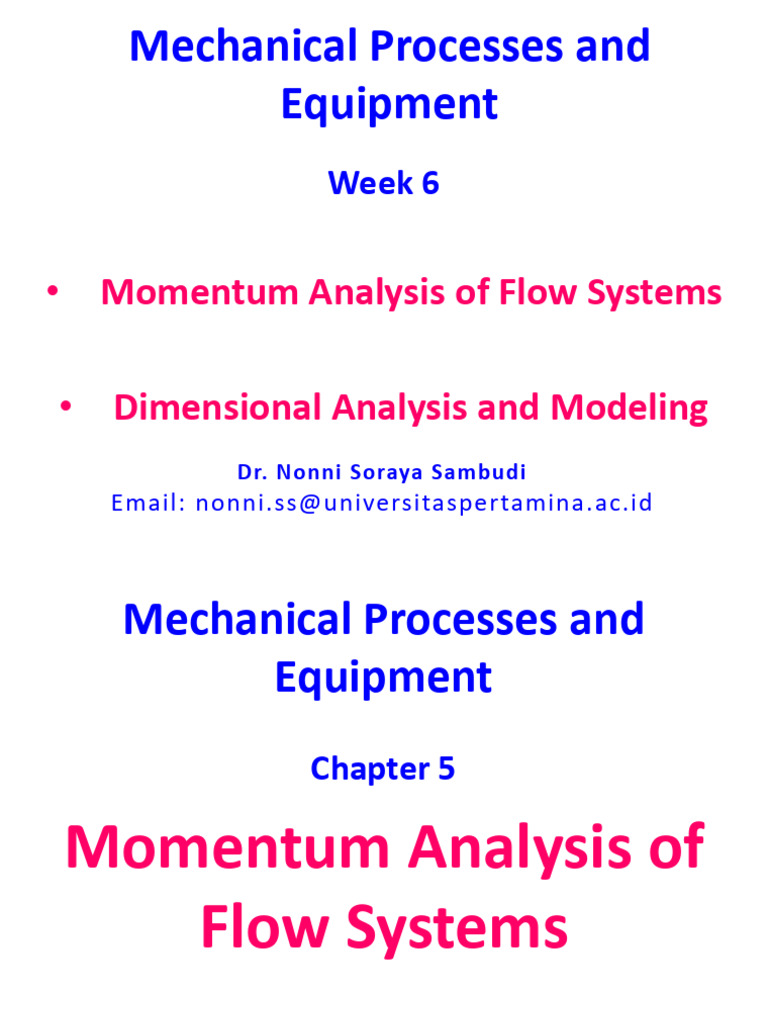 Mechanical Processes and Equipment

Week 6

• Momentum Analysis of Flow Systems

• Dimensional Analysis and Modeling

Dr. Nonni Soraya Sambudi
Email: nonni.ss@universitaspertamina.ac.id

Mechanical Processes and Equipment

Chapter 5

Momentum Analysis of Flow Systems